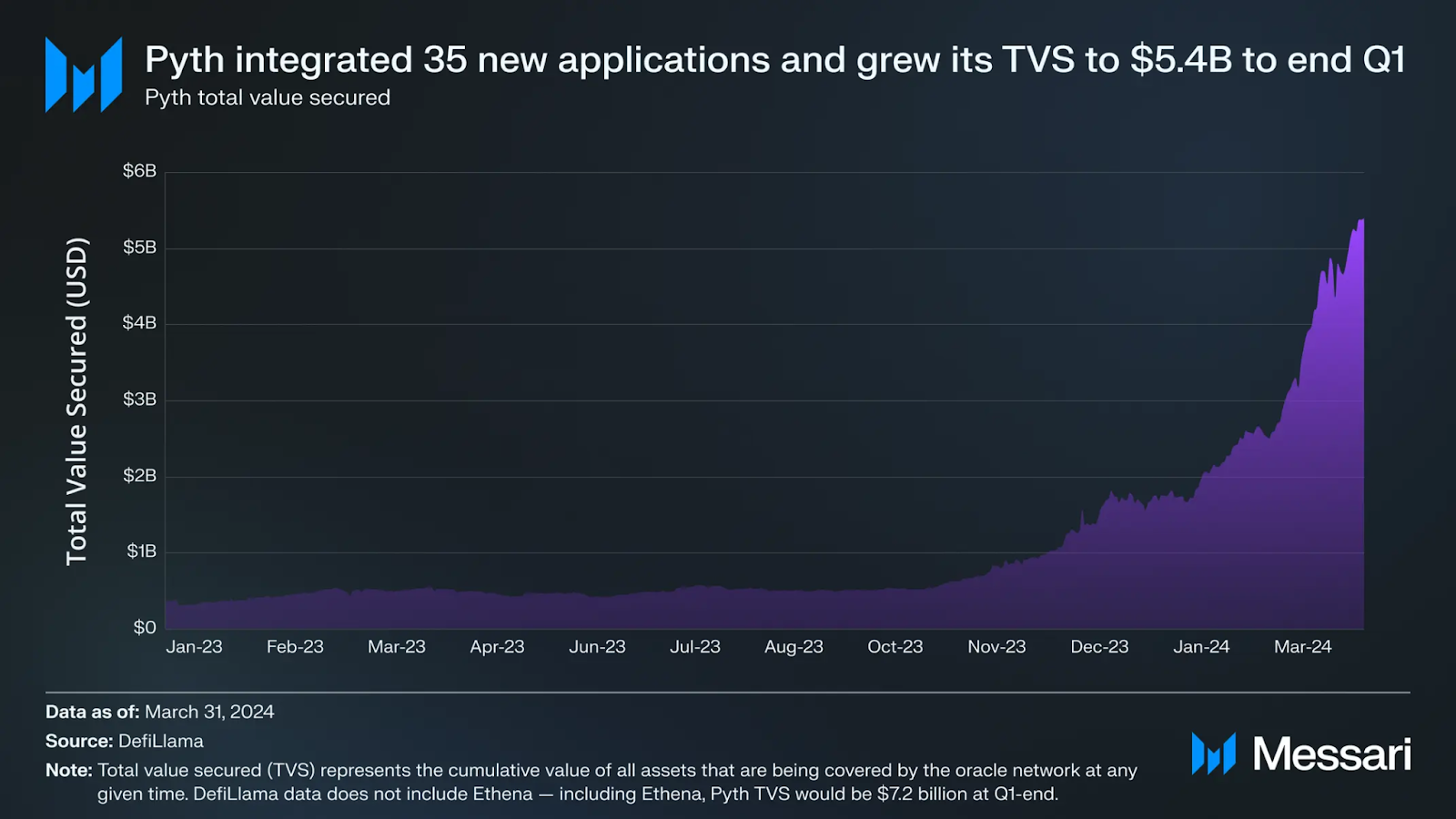 Pyth integrated 35 new applications and grew its TVS to \$5.4B to end Q1
Pyth total value secured

Total Value Secured (USD)

\$6B
\$5B
\$4B
\$3B
\$2B
\$1B
\$0

Jan-23 Feb-23 Mar-23 Apr-23 Jun-23 Jul-23 Aug-23 Oct-23 Nov-23 Dec-23 Jan-24 Mar-24

Data as of: March 31, 2024
Source: DefiLlama
Note: Total value secured (TVS) represents the cumulative value of all assets that are being covered by the oracle network at any given time. DefiLlama data does not include Ethena — including Ethena, Pyth TVS would be \$7.2 billion at Q1-end.

Messari